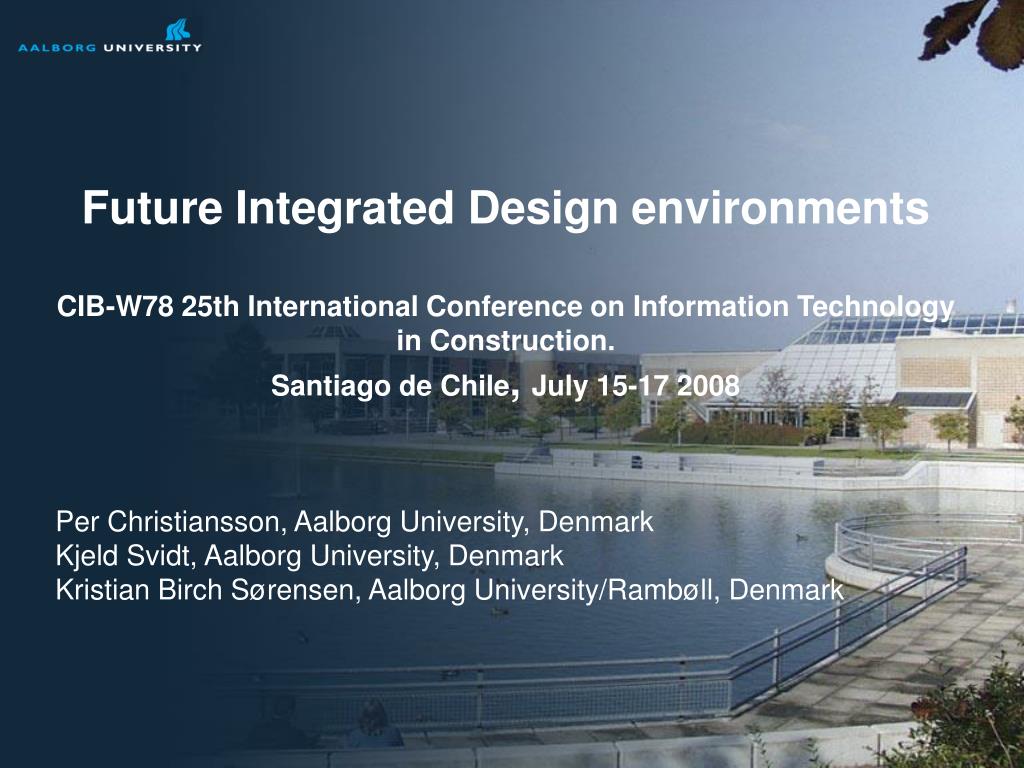 AALBORG UNIVERSITY

Future Integrated Design environments

CIB-W78 25th International Conference on Information Technology in Construction.

Santiago de Chile, July 15-17 2008

Per Christiansson, Aalborg University, Denmark
Kjeld Svidt, Aalborg University, Denmark
Kristian Birch Sørensen, Aalborg University/Rambøll, Denmark